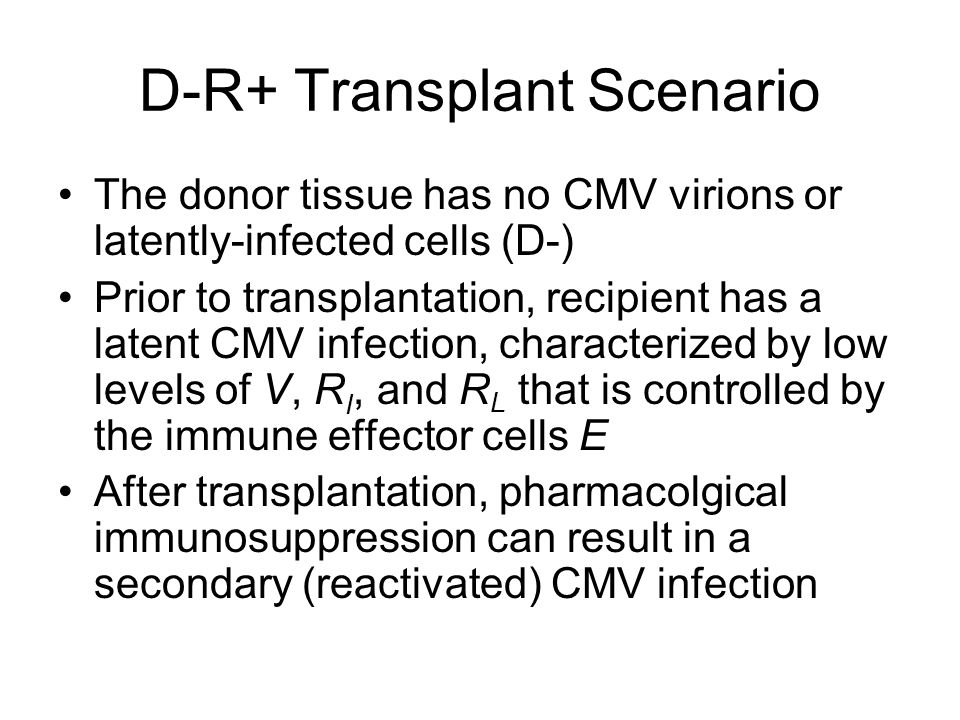 D-R+ Transplant Scenario

• The donor tissue has no CMV virions or latently-infected cells (D-)

• Prior to transplantation, recipient has a latent CMV infection, characterized by low levels of $V$, $R_I$, and $R_L$ that is controlled by the immune effector cells $E$

• After transplantation, pharmacolgical immunosuppression can result in a secondary (reactivated) CMV infection